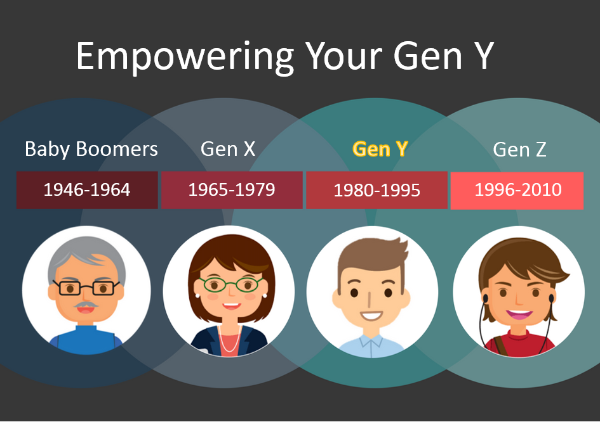 Empowering Your Gen Y

Baby Boomers
1946-1964

Gen X
1965-1979

Gen Y
1980-1995

Gen Z
1996-2010